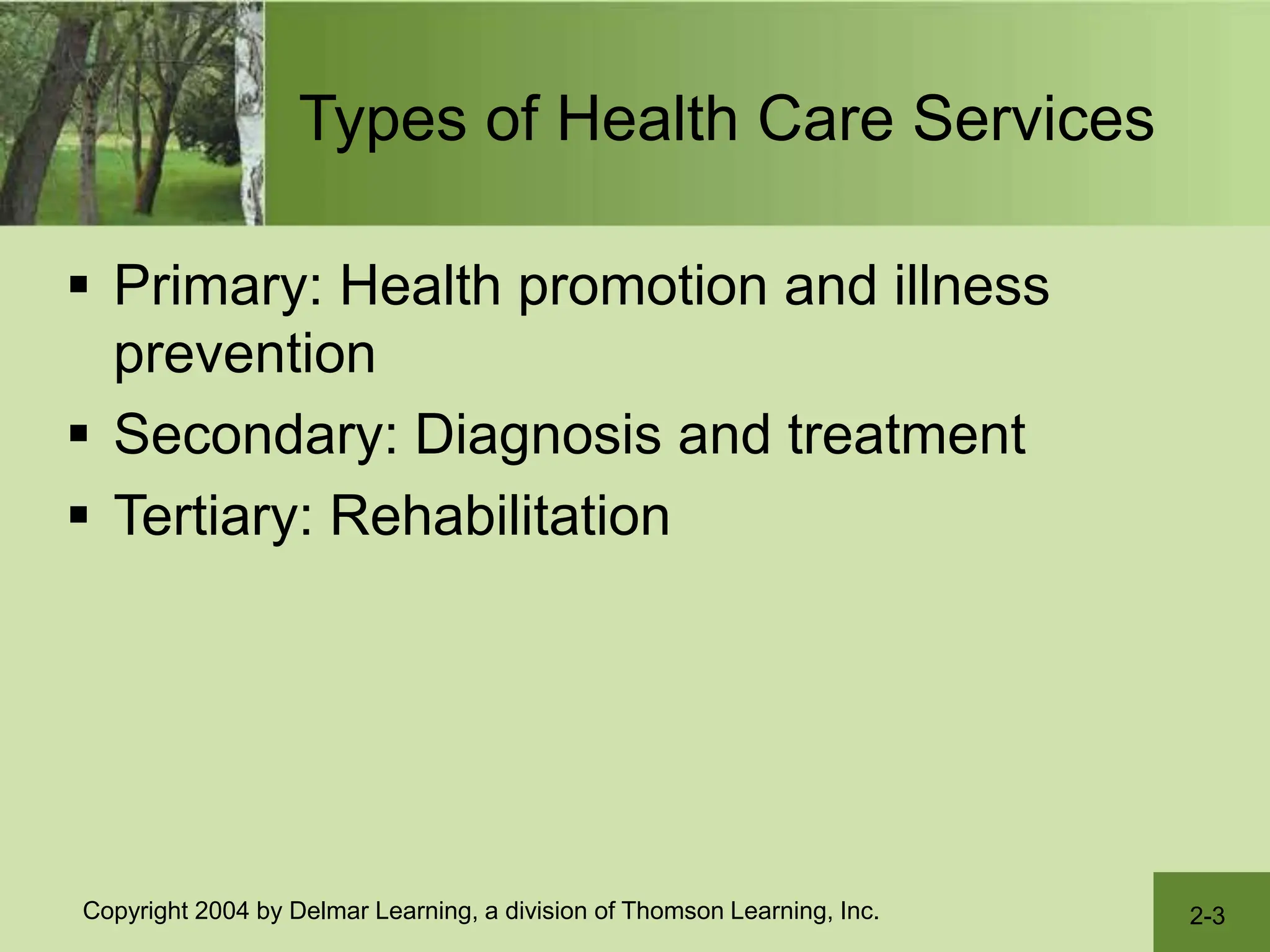 Types of Health Care Services

▪ Primary: Health promotion and illness prevention
▪ Secondary: Diagnosis and treatment
▪ Tertiary: Rehabilitation

Copyright 2004 by Delmar Learning, a division of Thomson Learning, Inc.

2-3